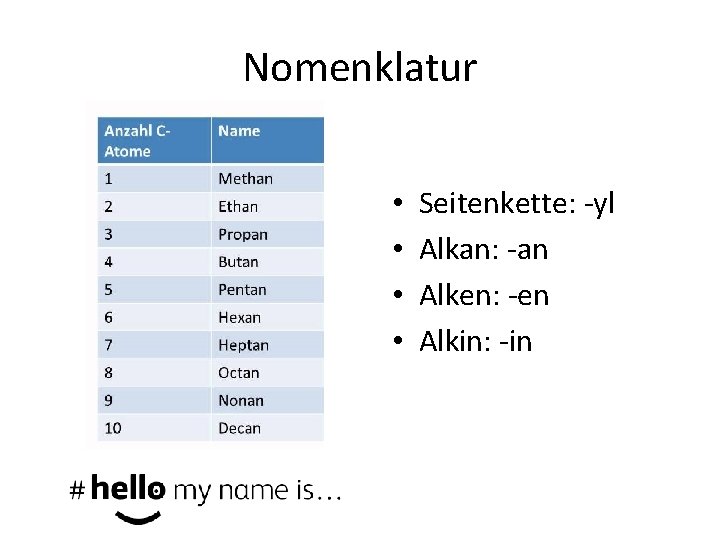 Nomenklatur

| Anzahl C-Atome | Name |
|---|---|
| 1 | Methan |
| 2 | Ethan |
| 3 | Propan |
| 4 | Butan |
| 5 | Pentan |
| 6 | Hexan |
| 7 | Heptan |
| 8 | Octan |
| 9 | Nonan |
| 10 | Decan |

• Seitenkette: -yl
• Alkan: -an
• Alken: -en
• Alkin: -in

# hello my name is…